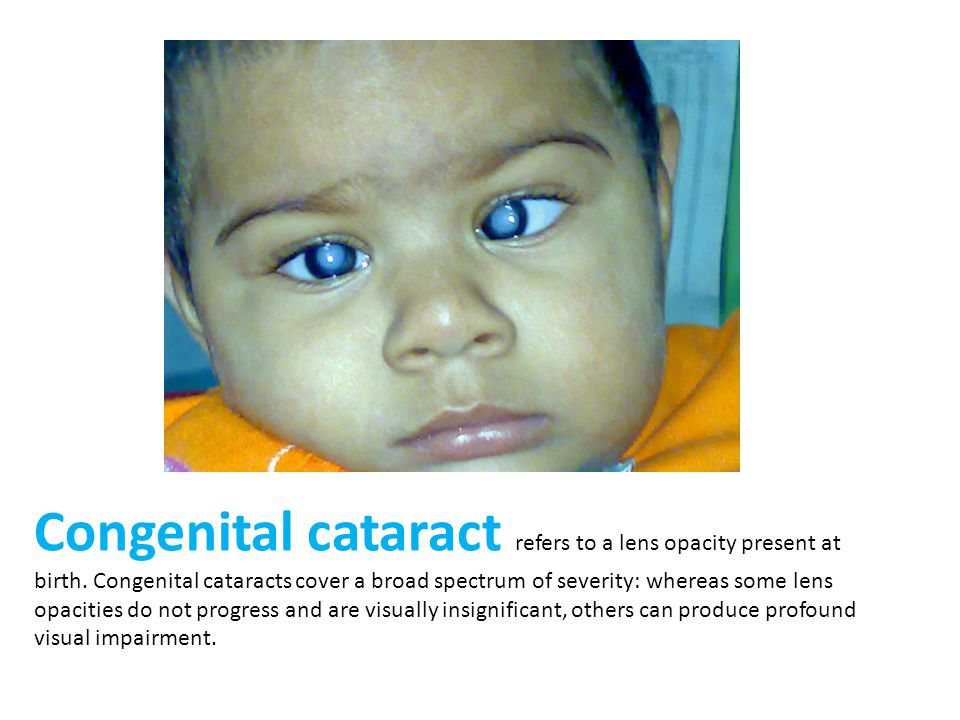 Congenital cataract refers to a lens opacity present at birth. Congenital cataracts cover a broad spectrum of severity: whereas some lens opacities do not progress and are visually insignificant, others can produce profound visual impairment.